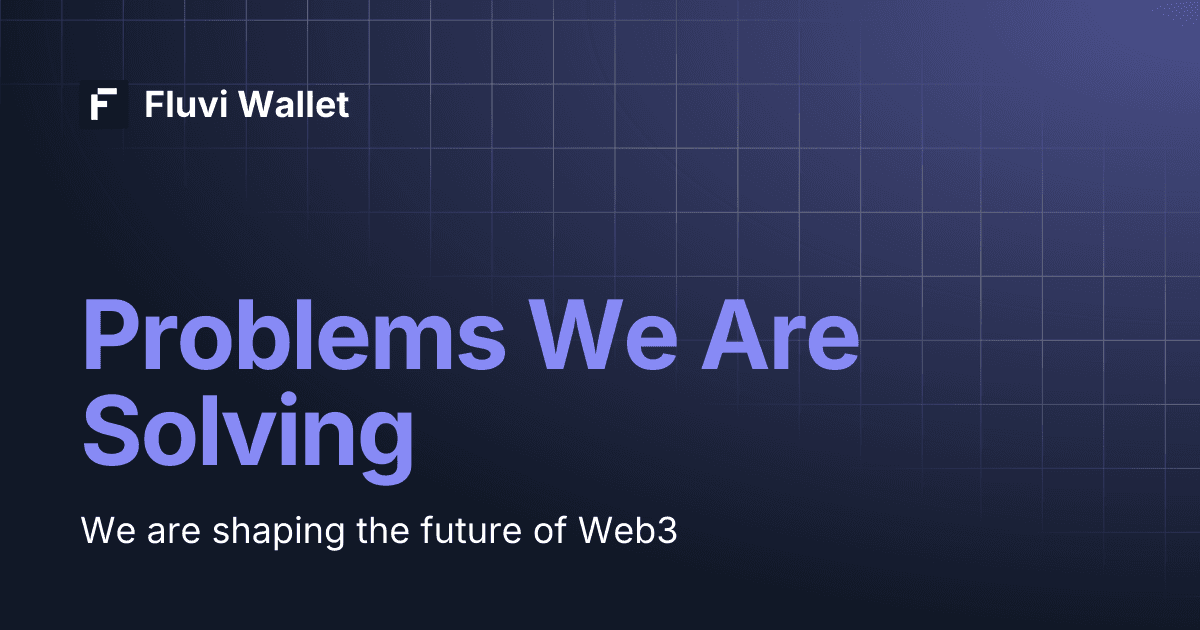 Fluvi Wallet

Problems We Are Solving

We are shaping the future of Web3